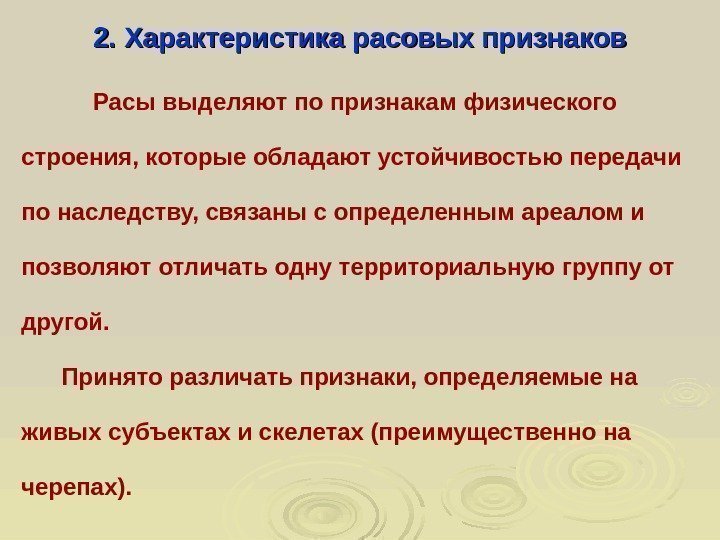 2. Характеристика расовых признаков

Расы выделяют по признакам физического строения, которые обладают устойчивостью передачи по наследству, связаны с определенным ареалом и позволяют отличать одну территориальную группу от другой.

Принято различать признаки, определяемые на живых субъектах и скелетах (преимущественно на черепах).